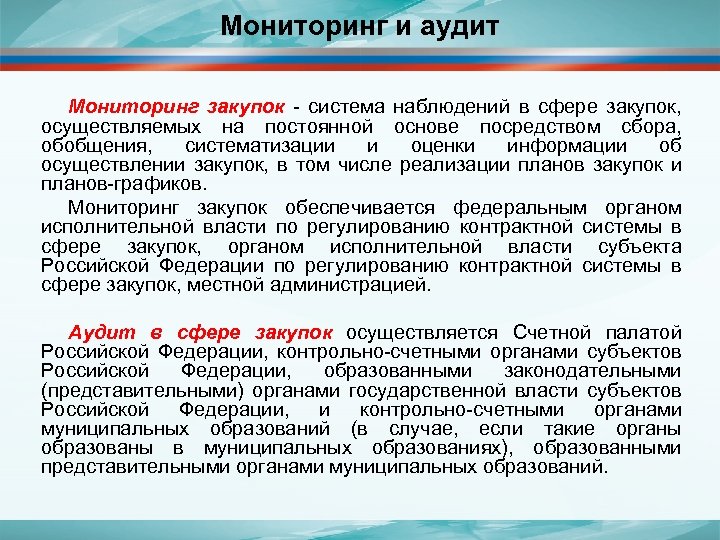 Мониторинг и аудит

Мониторинг закупок - система наблюдений в сфере закупок, осуществляемых на постоянной основе посредством сбора, обобщения, систематизации и оценки информации об осуществлении закупок, в том числе реализации планов закупок и планов-графиков.

Мониторинг закупок обеспечивается федеральным органом исполнительной власти по регулированию контрактной системы в сфере закупок, органом исполнительной власти субъекта Российской Федерации по регулированию контрактной системы в сфере закупок, местной администрацией.

Аудит в сфере закупок осуществляется Счетной палатой Российской Федерации, контрольно-счетными органами субъектов Российской Федерации, образованными законодательными (представительными) органами государственной власти субъектов Российской Федерации, и контрольно-счетными органами муниципальных образований (в случае, если такие органы образованы в муниципальных образованиях), образованными представительными органами муниципальных образований.